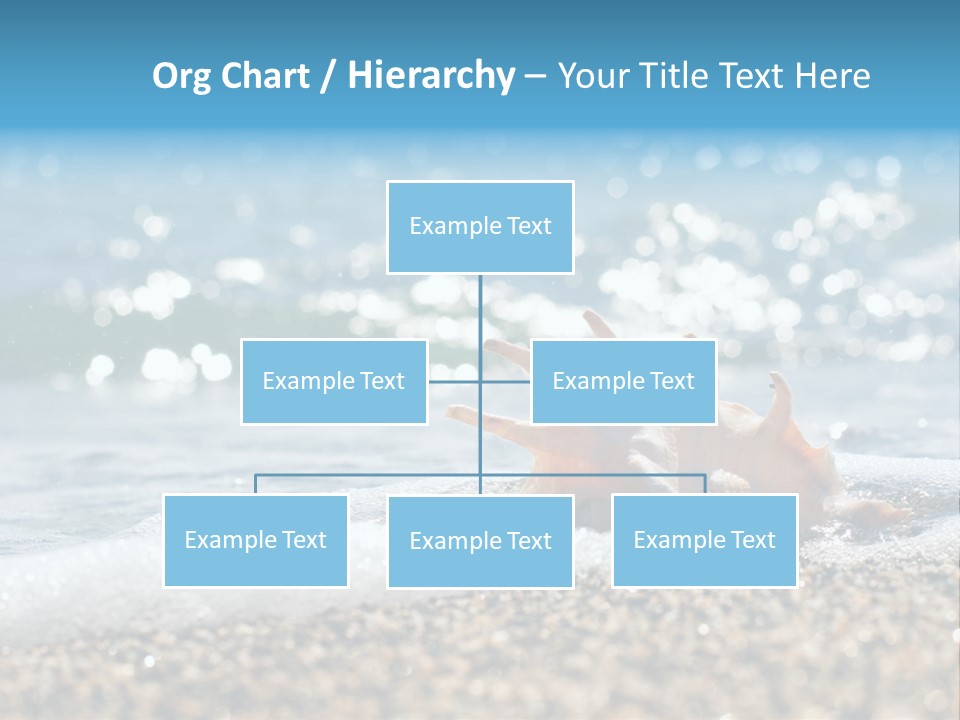 Org Chart / Hierarchy – Your Title Text Here

Example Text

Example Text

Example Text

Example Text

Example Text

Example Text